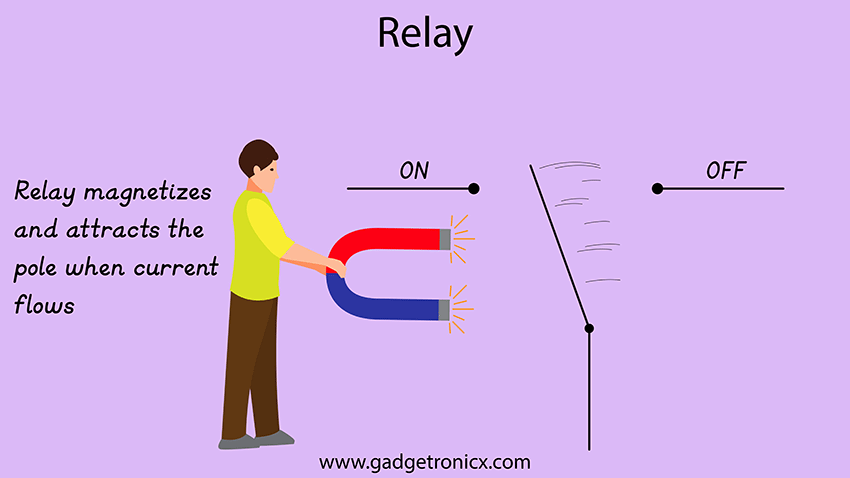 Relay

Relay magnetizes and attracts the pole when current flows

ON

OFF

www.gadgetronicx.com